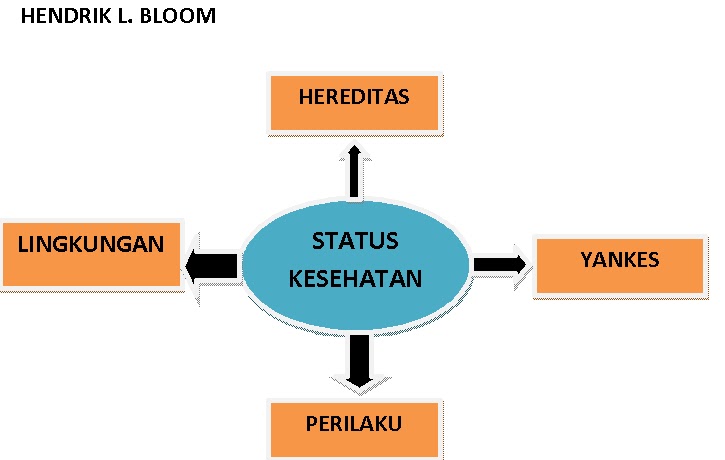 HENDRIK L. BLOOM

HEREDITAS

LINGKUNGAN

STATUS KESEHATAN

YANKES

PERILAKU